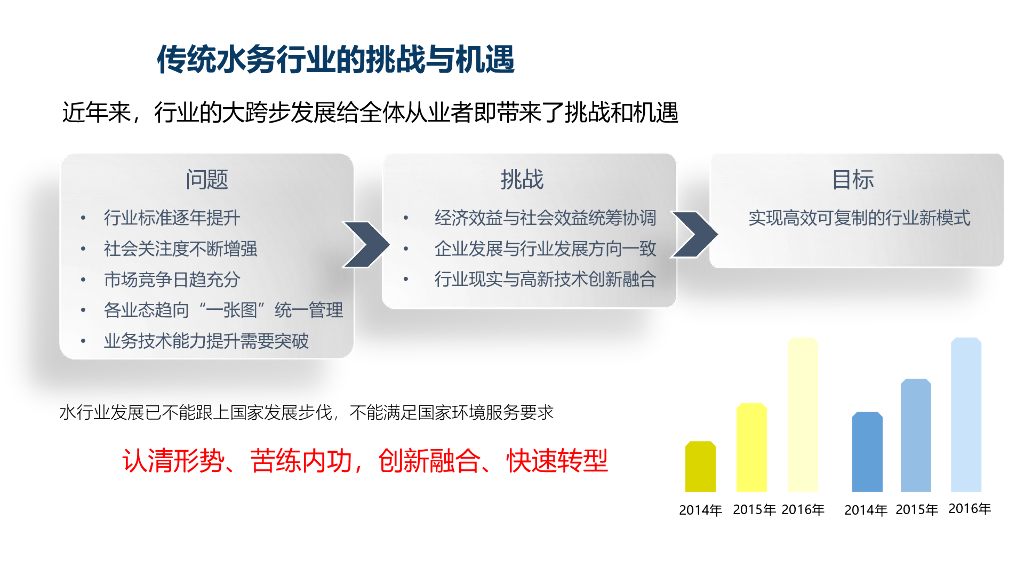 传统水务行业的挑战与机遇

近年来，行业的大跨步发展给全体从业者即带来了挑战和机遇

问题
• 行业标准逐年提升
• 社会关注度不断增强
• 市场竞争日趋充分
• 各业态趋向“一张图”统一管理
• 业务技术能力提升需要突破

挑战
• 经济效益与社会效益统筹协调
• 企业发展与行业发展方向一致
• 行业现实与高新技术创新融合

目标
实现高效可复制的行业新模式

水行业发展已不能跟上国家发展步伐，不能满足国家环境服务要求

认清形势、苦练内功，创新融合、快速转型

2014年 2015年 2016年 2014年 2015年 2016年